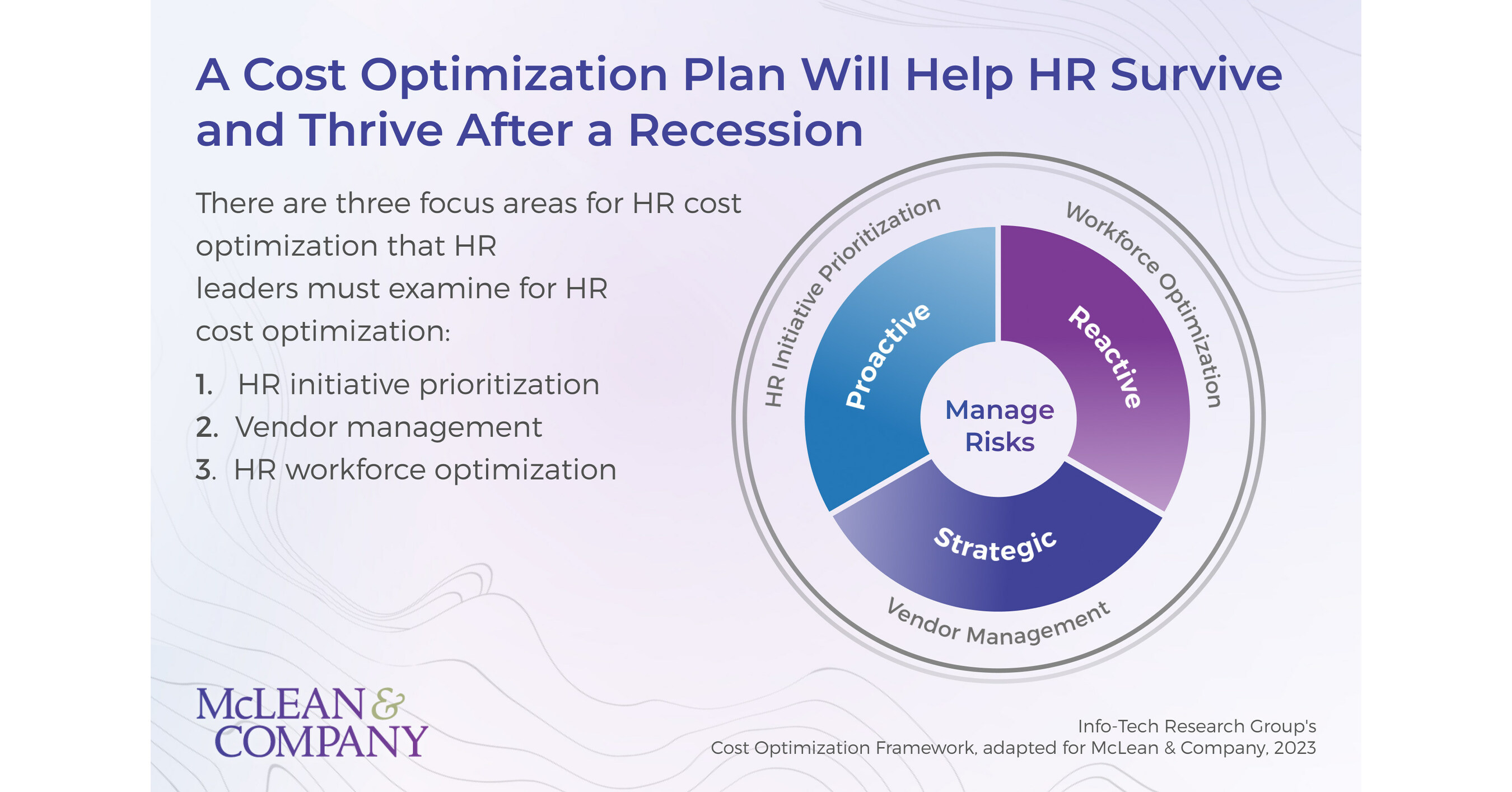 A Cost Optimization Plan Will Help HR Survive and Thrive After a Recession

There are three focus areas for HR cost optimization that HR leaders must examine for HR cost optimization:

1. HR initiative prioritization
2. Vendor management
3. HR workforce optimization

HR Initiative Prioritization
Workforce Optimization
Vendor Management
Proactive
Reactive
Strategic
Manage Risks

McLEAN & COMPANY

Info-Tech Research Group's
Cost Optimization Framework, adapted for McLean & Company, 2023